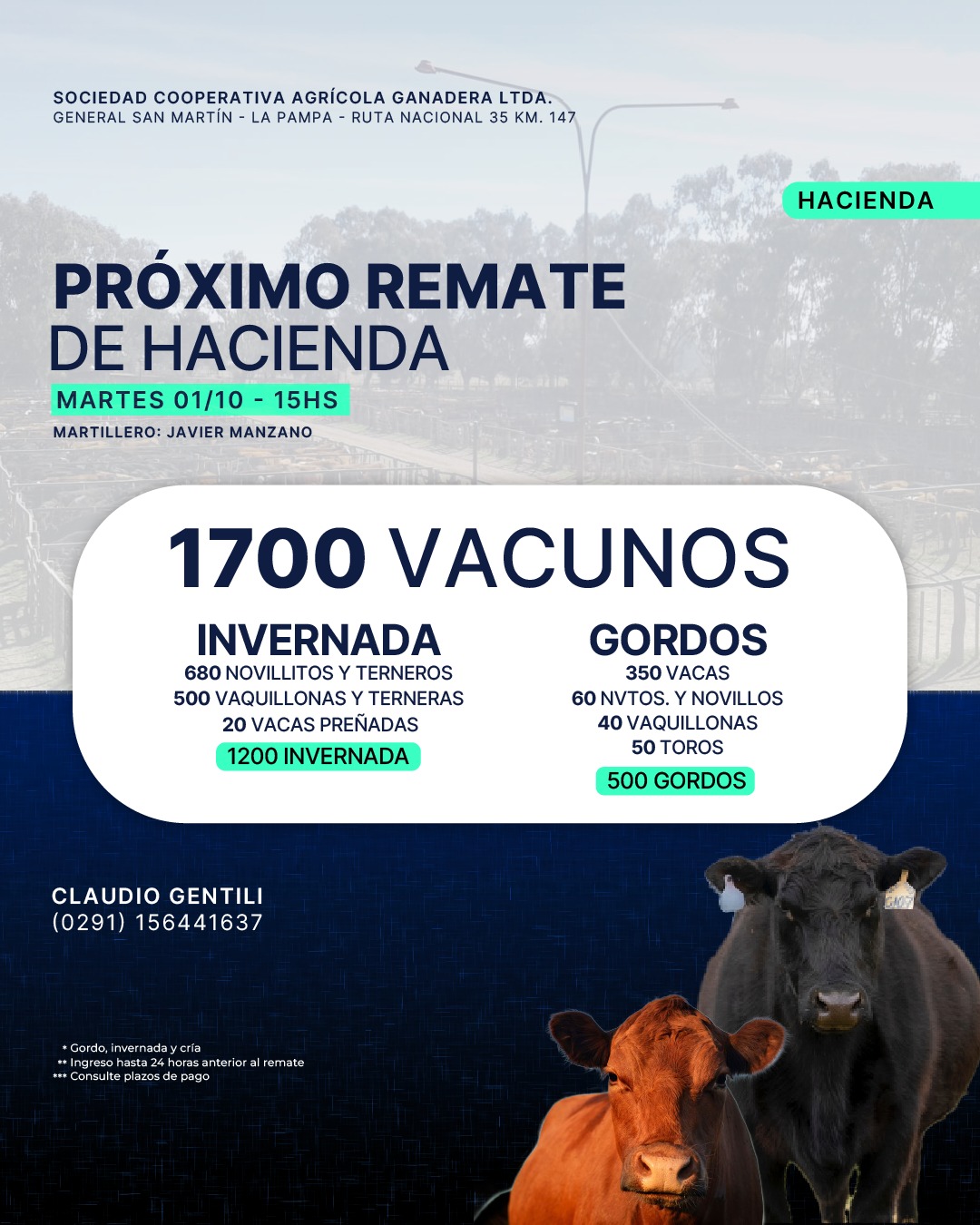 SOCIEDAD COOPERATIVA AGRÍCOLA GANADERA LTDA.
GENERAL SAN MARTÍN - LA PAMPA - RUTA NACIONAL 35 KM. 147

HACIENDA

PRÓXIMO REMATE
DE HACIENDA

MARTES 01/10 - 15HS

MARTILLERO: JAVIER MANZANO

1700 VACUNOS

INVERNADA
680 NOVILLITOS Y TERNEROS
500 VAQUILLONAS Y TERNERAS
20 VACAS PREÑADAS
1200 INVERNADA

GORDOS
350 VACAS
60 NVTOS. Y NOVILLOS
40 VAQUILLONAS
50 TOROS
500 GORDOS

CLAUDIO GENTILI
(0291) 156441637

* Gordo, invernada y cría
** Ingreso hasta 24 horas anterior al remate
*** Consulte plazos de pago